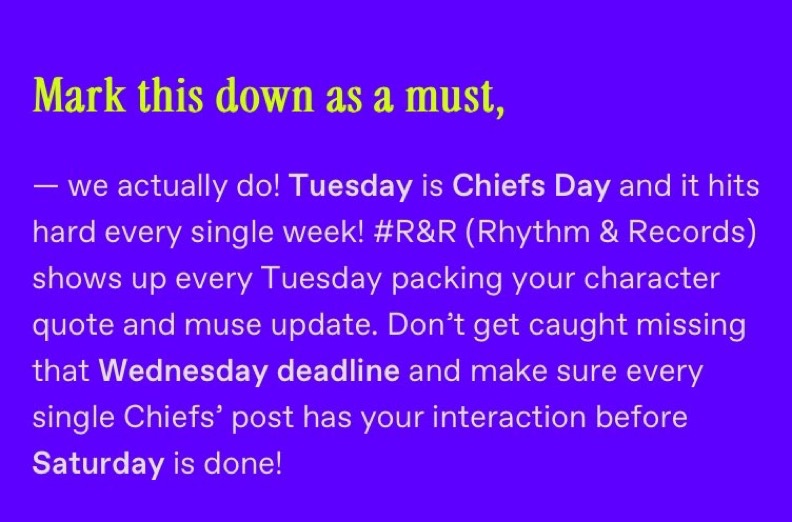 Mark this down as a must,

— we actually do! Tuesday is Chiefs Day and it hits hard every single week! #R&R (Rhythm & Records) shows up every Tuesday packing your character quote and muse update. Don't get caught missing that Wednesday deadline and make sure every single Chiefs' post has your interaction before Saturday is done!